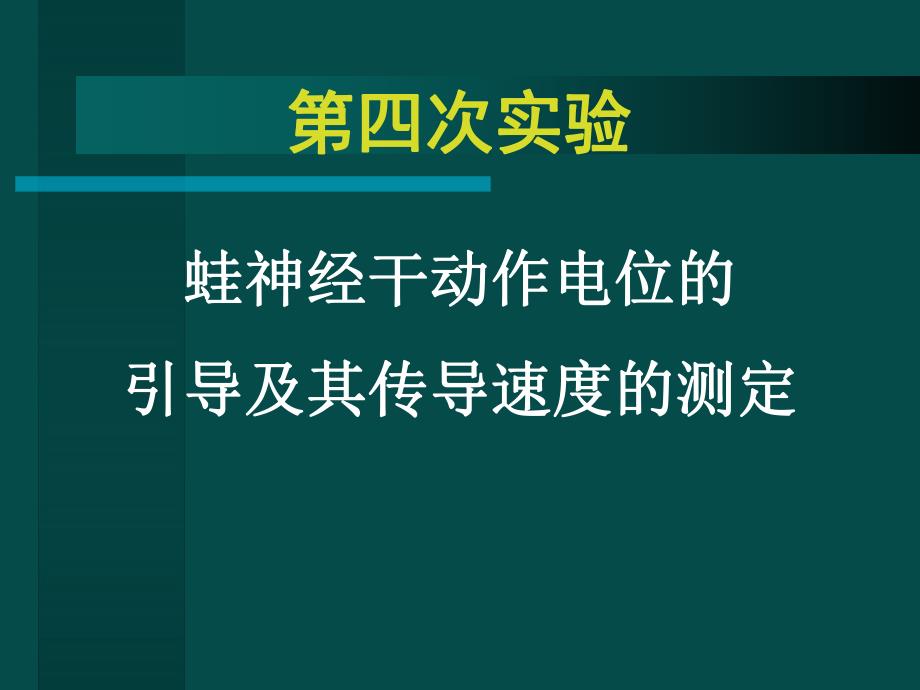 第四次实验

蛙神经干动作电位的
引导及其传导速度的测定